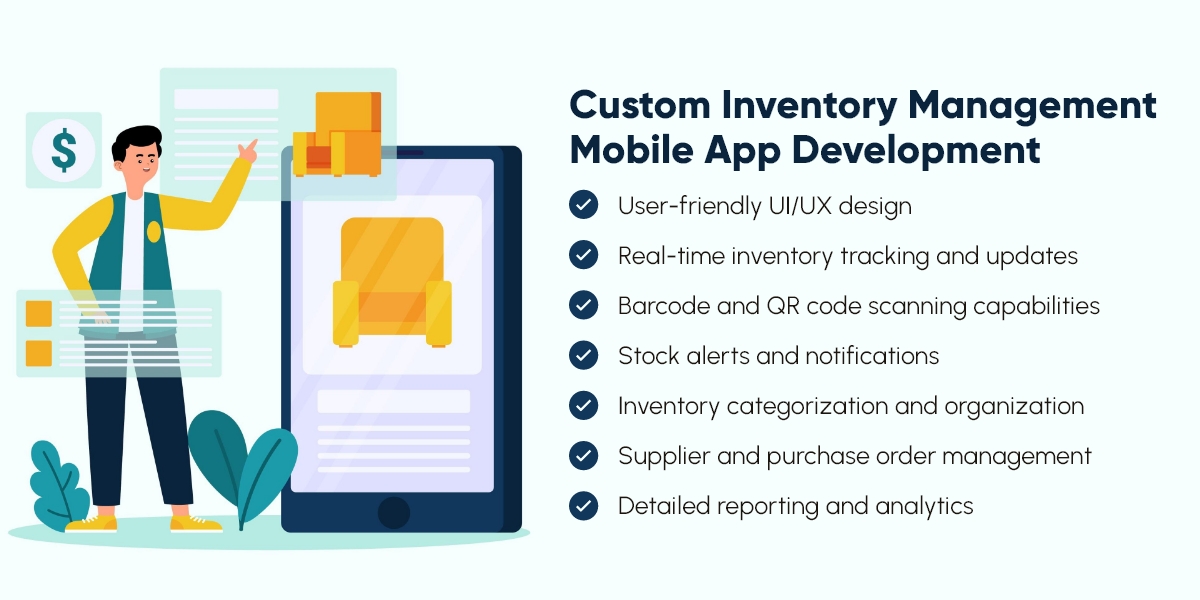 $

Custom Inventory Management Mobile App Development

User-friendly UI/UX design

Real-time inventory tracking and updates

Barcode and QR code scanning capabilities

Stock alerts and notifications

Inventory categorization and organization

Supplier and purchase order management

Detailed reporting and analytics